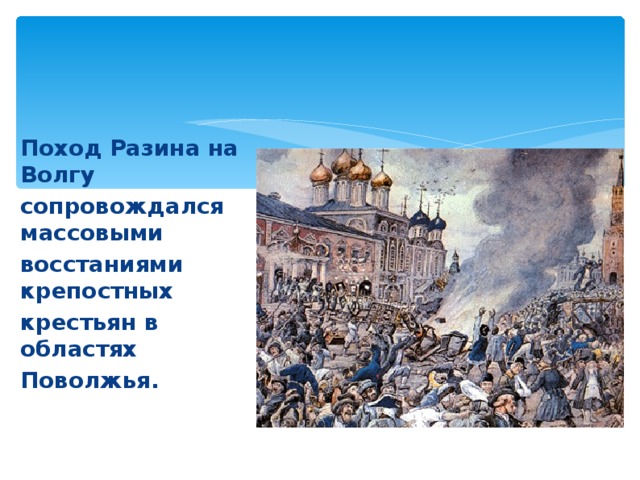 Поход Разина на Волгу сопровождался массовыми восстаниями крепостных крестьян в областях Поволжья.